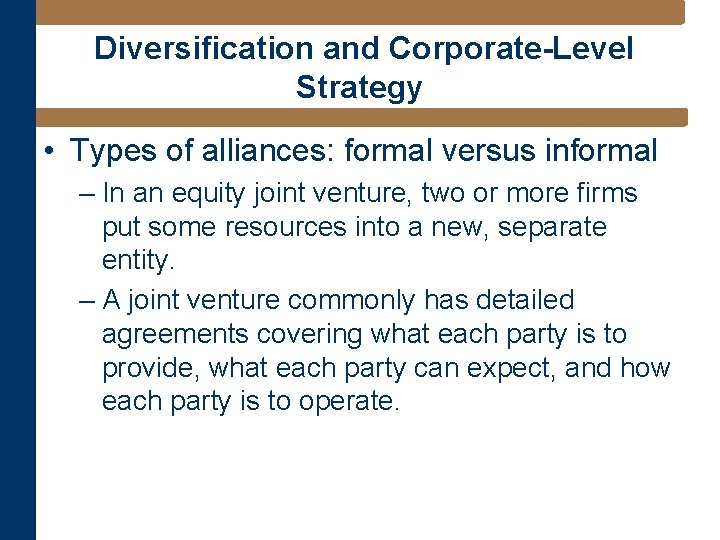 Diversification and Corporate-Level Strategy

• Types of alliances: formal versus informal

– In an equity joint venture, two or more firms put some resources into a new, separate entity.

– A joint venture commonly has detailed agreements covering what each party is to provide, what each party can expect, and how each party is to operate.